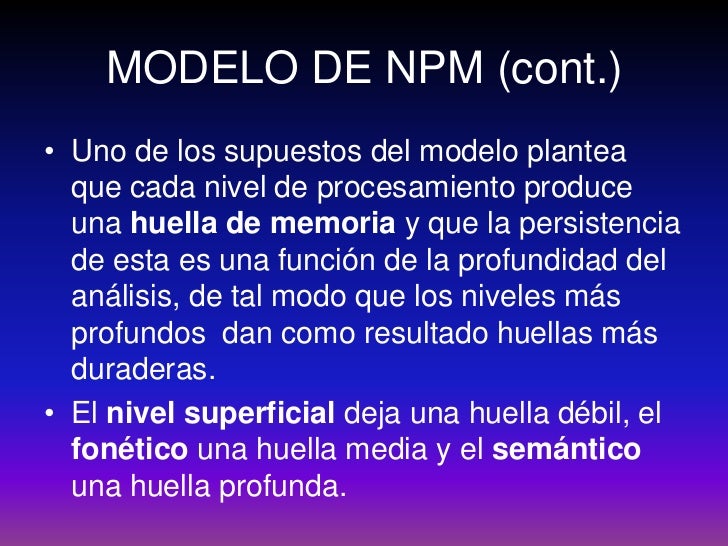 MODELO DE NPM (cont.)

• Uno de los supuestos del modelo plantea que cada nivel de procesamiento produce una huella de memoria y que la persistencia de esta es una función de la profundidad del análisis, de tal modo que los niveles más profundos dan como resultado huellas más duraderas.

• El nivel superficial deja una huella débil, el fonético una huella media y el semántico una huella profunda.